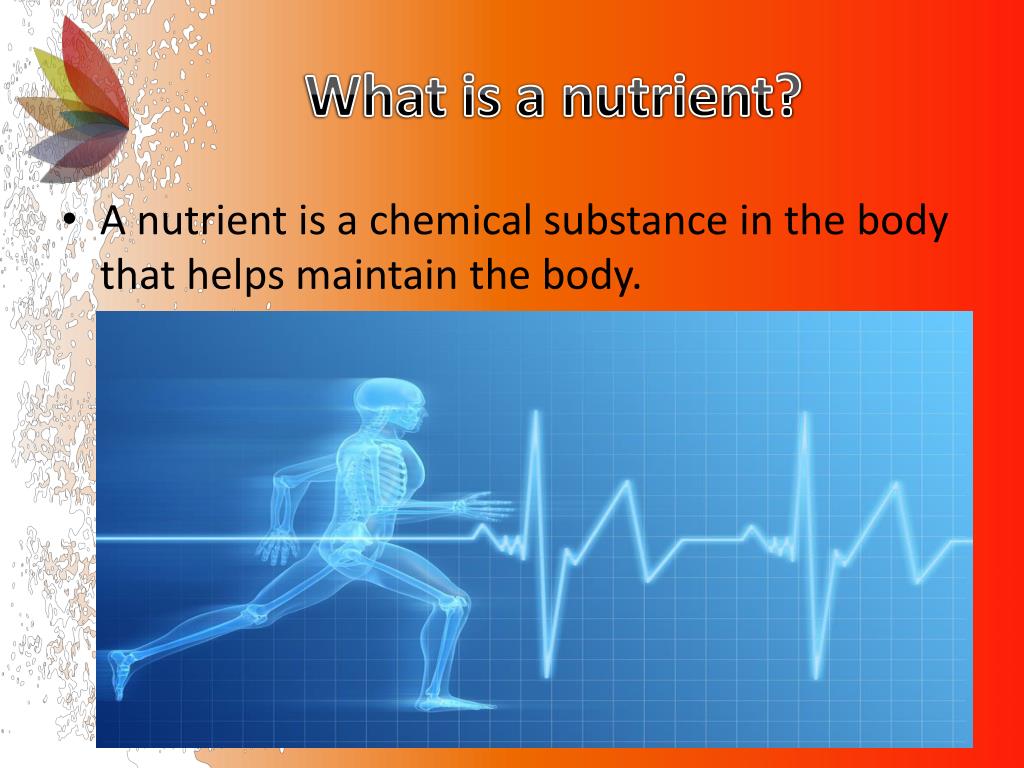 What is a nutrient?

• A nutrient is a chemical substance in the body that helps maintain the body.